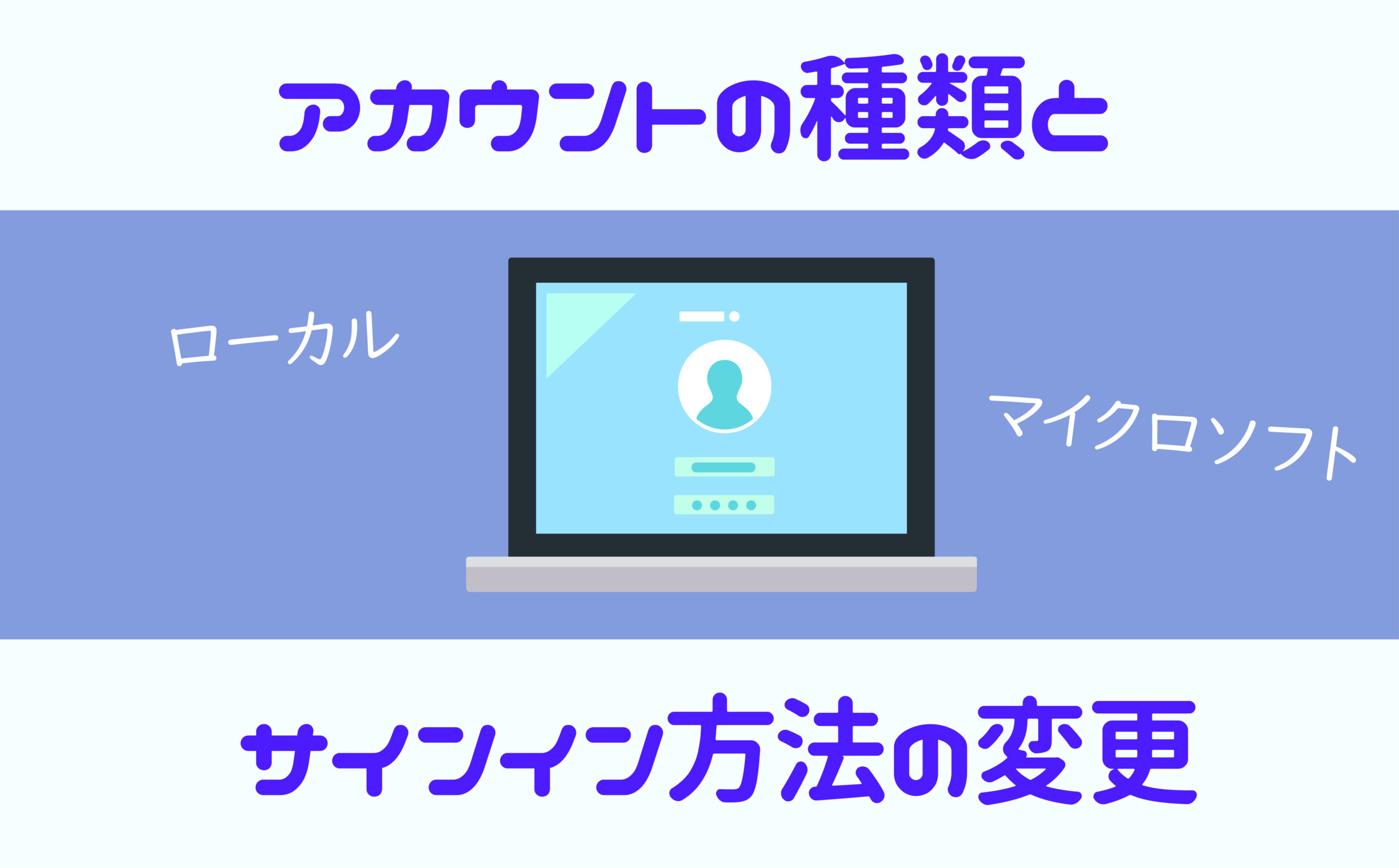 アカウントの種類と

ローカル

マイクロソフト

サインイン方法の変更